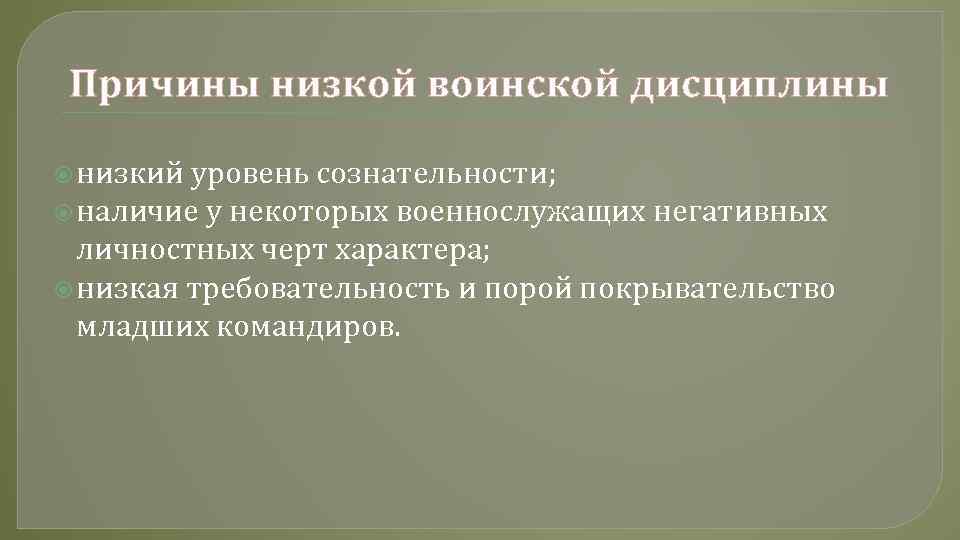 Причины низкой воинской дисциплины

низкий уровень сознательности;
наличие у некоторых военнослужащих негативных личностных черт характера;
низкая требовательность и порой покрывательство младших командиров.